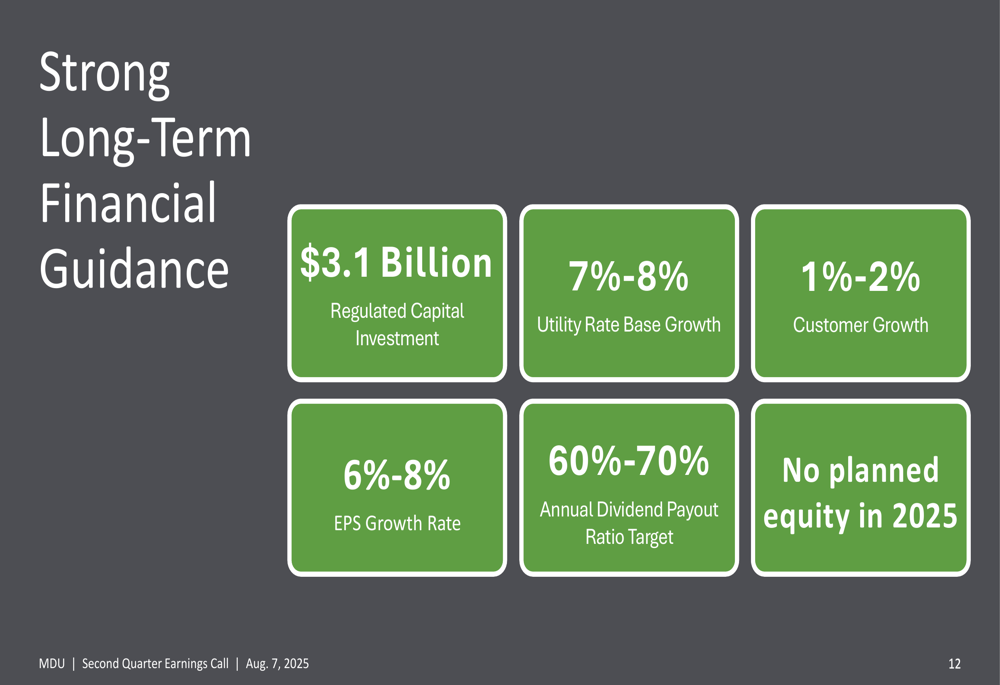 Strong Long-Term Financial Guidance

$3.1 Billion
Regulated Capital Investment

7%-8%
Utility Rate Base Growth

1%-2%
Customer Growth

6%-8%
EPS Growth Rate

60%-70%
Annual Dividend Payout Ratio Target

No planned equity in 2025

MDU | Second Quarter Earnings Call | Aug. 7, 2025

12